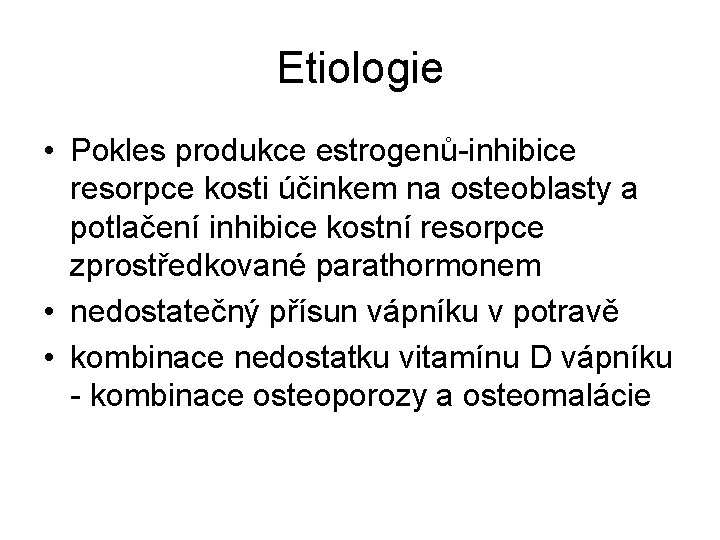 Etiologie

• Pokles produkce estrogenů-inhibice resorpce kosti účinkem na osteoblasty a potlačení inhibice kostní resorpce zprostředkované parathormonem

• nedostatečný přísun vápníku v potravě

• kombinace nedostatku vitamínu D vápníku - kombinace osteoporozy a osteomalácie